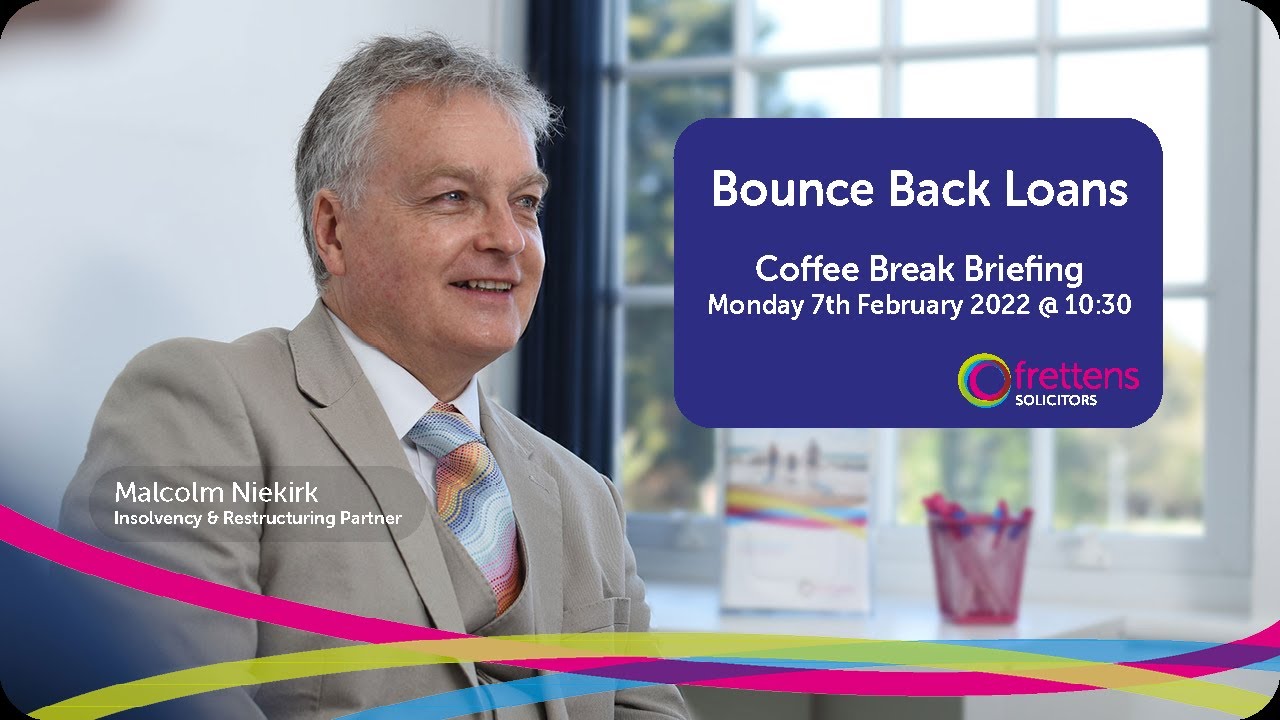 Bounce Back Loans

Coffee Break Briefing
Monday 7th February 2022 @ 10:30

frettens
SOLICITORS

Malcolm Niekirk
Insolvency & Restructuring Partner